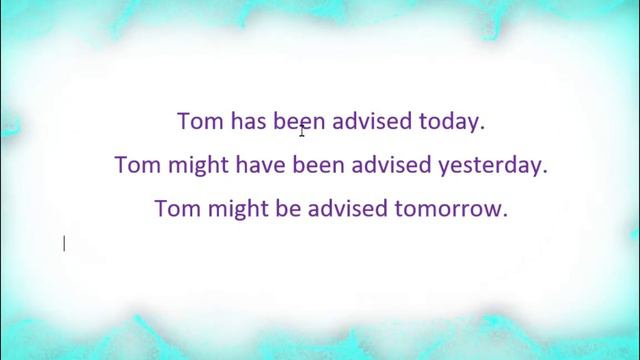 Tom has been advised today.

Tom might have been advised yesterday.

Tom might be advised tomorrow.